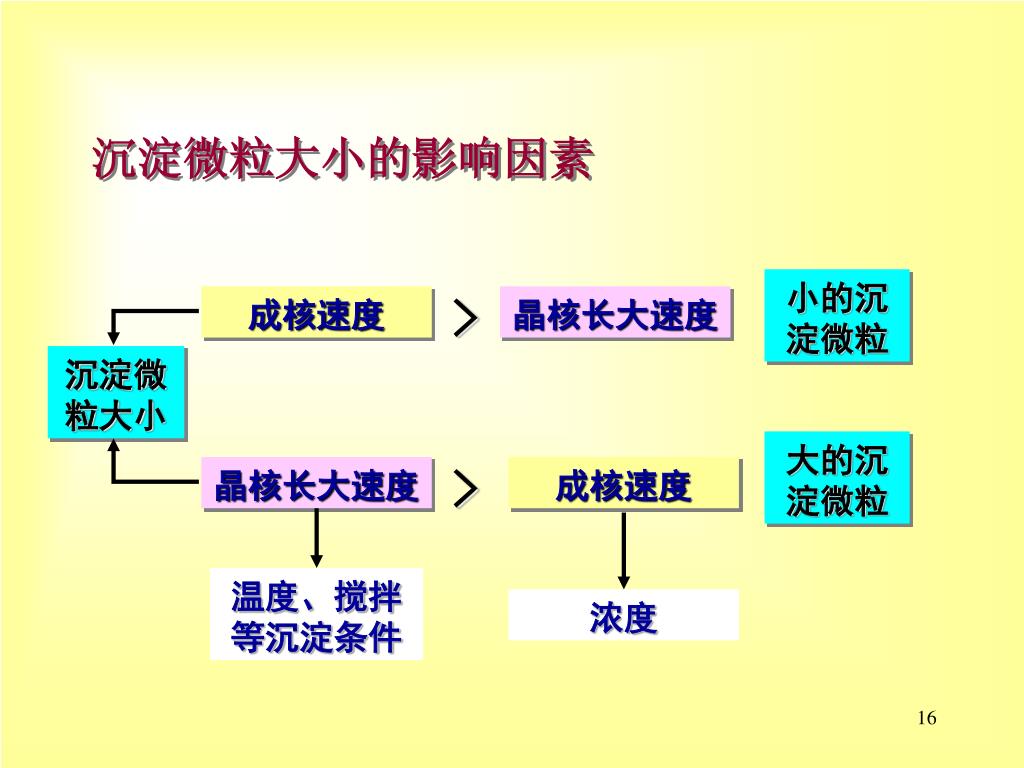 沉淀微粒大小的影响因素

沉淀微粒大小

成核速度 > 晶核长大速度

小的沉淀微粒

晶核长大速度 > 成核速度

大的沉淀微粒

温度、搅拌等沉淀条件

浓度

16